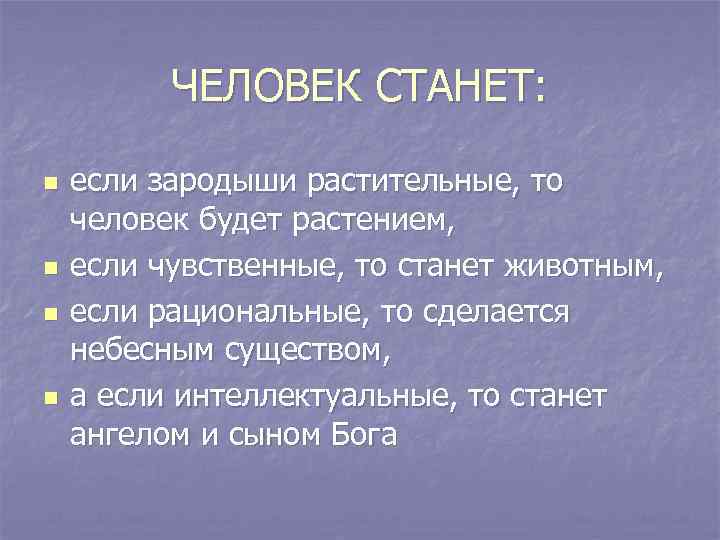 ЧЕЛОВЕК СТАНЕТ:

- если зародыши растительные, то человек будет растением,
- если чувственные, то станет животным,
- если рациональные, то сделается небесным существом,
- а если интеллектуальные, то станет ангелом и сыном Бога